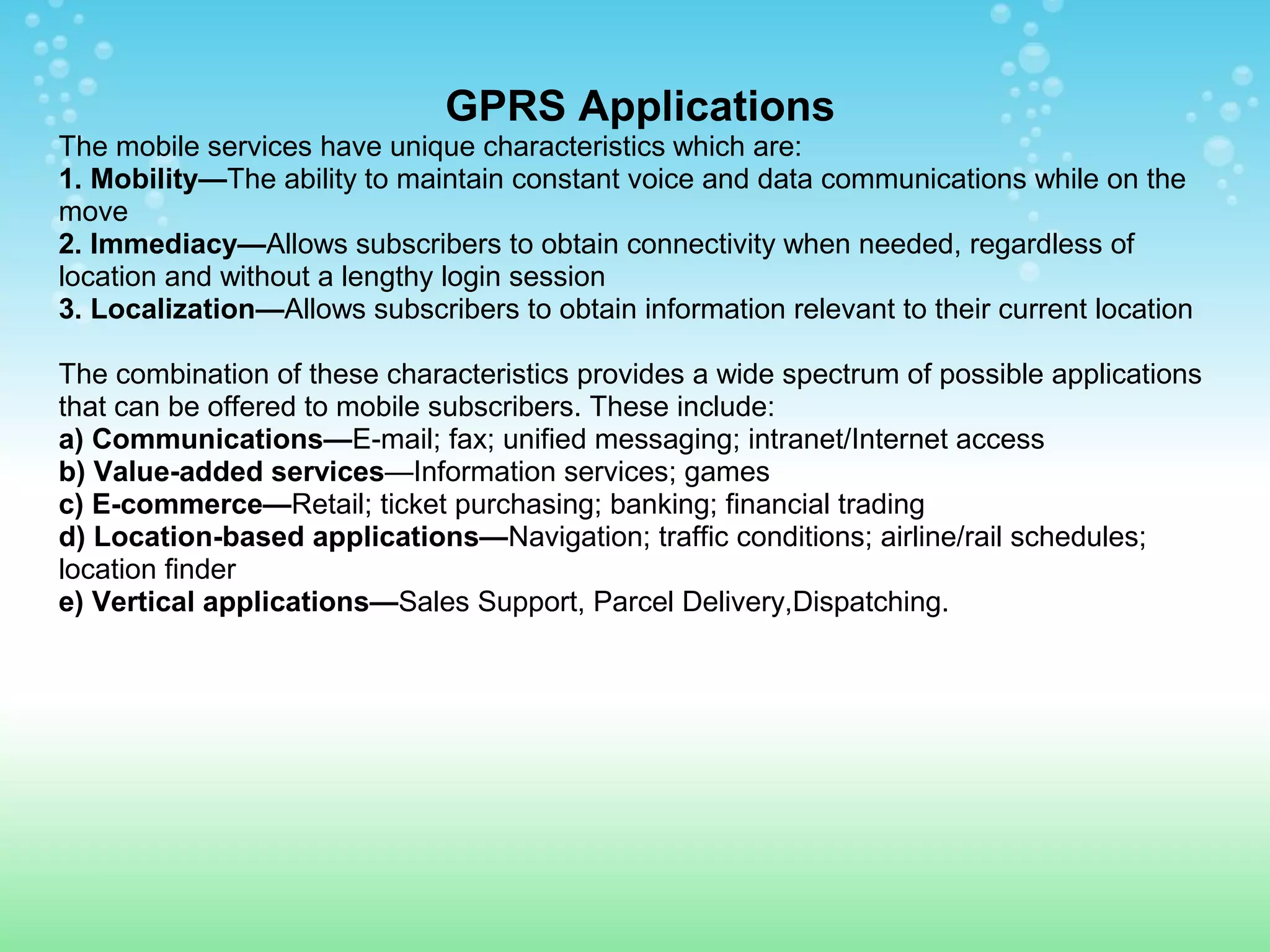 GPRS Applications

The mobile services have unique characteristics which are:
1. Mobility—The ability to maintain constant voice and data communications while on the move
2. Immediacy—Allows subscribers to obtain connectivity when needed, regardless of location and without a lengthy login session
3. Localization—Allows subscribers to obtain information relevant to their current location

The combination of these characteristics provides a wide spectrum of possible applications that can be offered to mobile subscribers. These include:
a) Communications—E-mail; fax; unified messaging; intranet/Internet access
b) Value-added services—Information services; games
c) E-commerce—Retail; ticket purchasing; banking; financial trading
d) Location-based applications—Navigation; traffic conditions; airline/rail schedules; location finder
e) Vertical applications—Sales Support, Parcel Delivery,Dispatching.